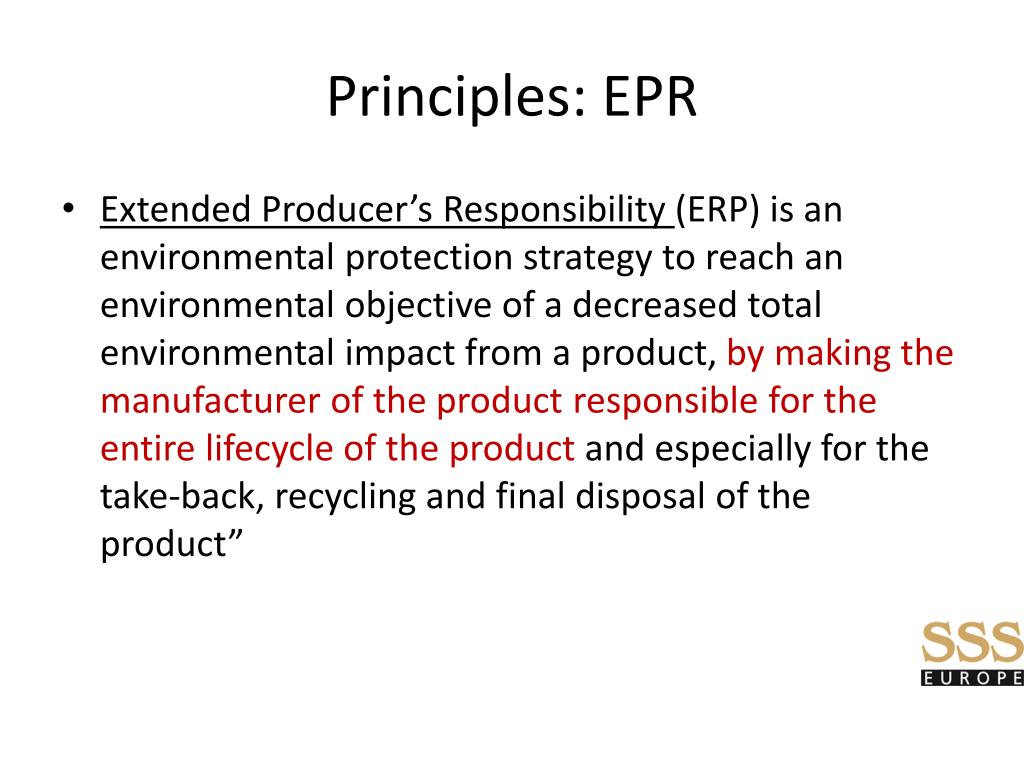 Principles: EPR

• Extended Producer's Responsibility (ERP) is an environmental protection strategy to reach an environmental objective of a decreased total environmental impact from a product, by making the manufacturer of the product responsible for the entire lifecycle of the product and especially for the take-back, recycling and final disposal of the product"

SSS
EUROPE